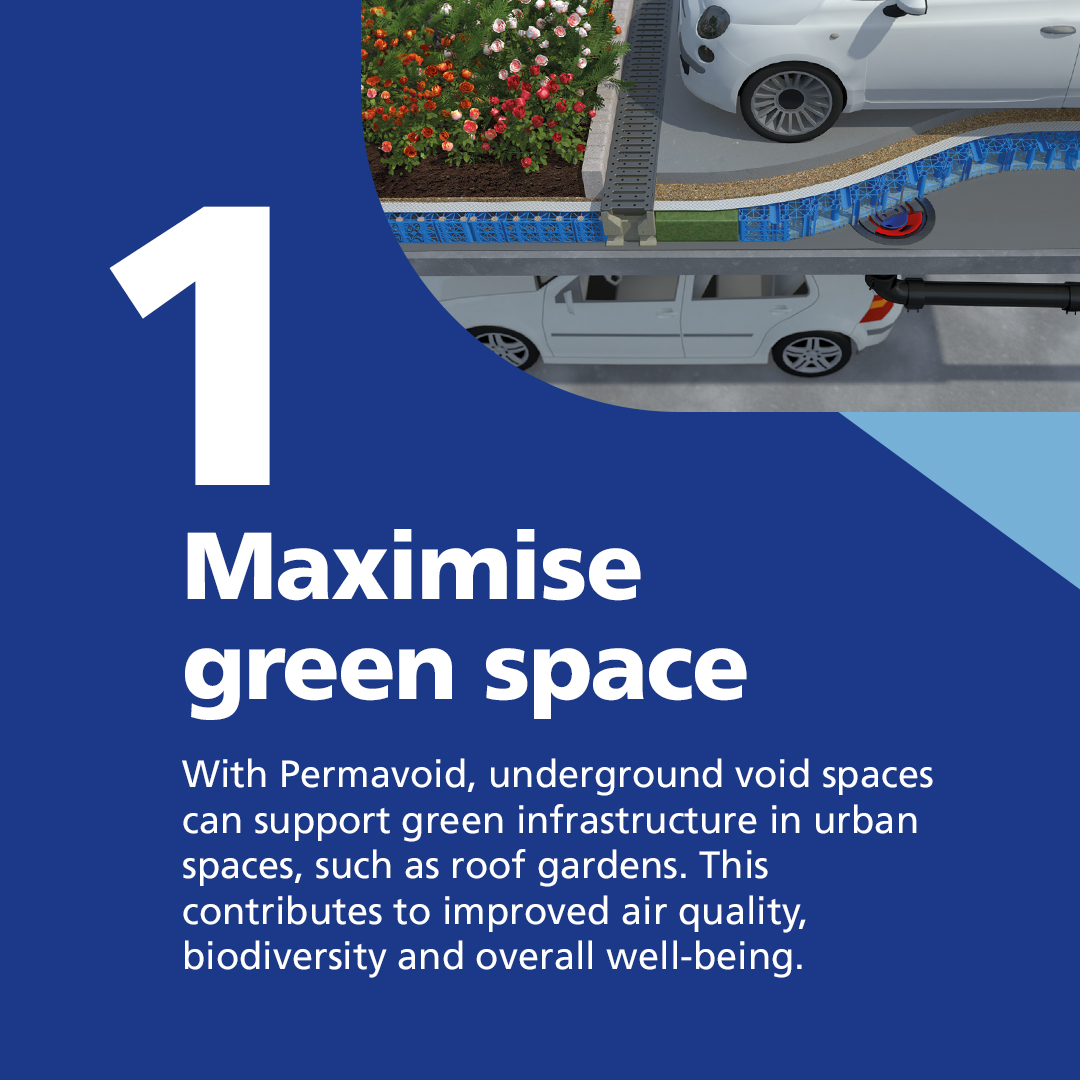 1

Maximise green space

With Permavoid, underground void spaces can support green infrastructure in urban spaces, such as roof gardens. This contributes to improved air quality, biodiversity and overall well-being.